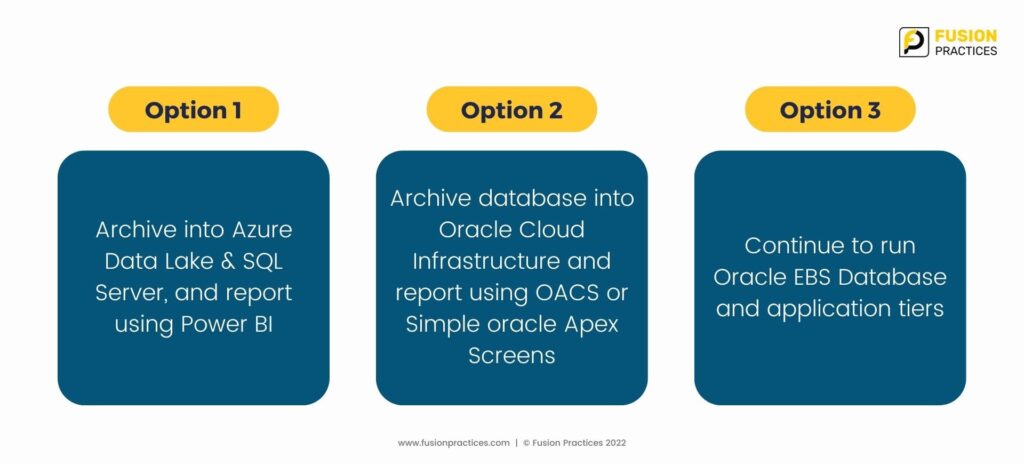 FUSION PRACTICES

Option 1

Archive into Azure Data Lake & SQL Server, and report using Power BI

Option 2

Archive database into Oracle Cloud Infrastructure and report using OACS or Simple oracle Apex Screens

Option 3

Continue to run Oracle EBS Database and application tiers

www.fusionpractices.com | © Fusion Practices 2022